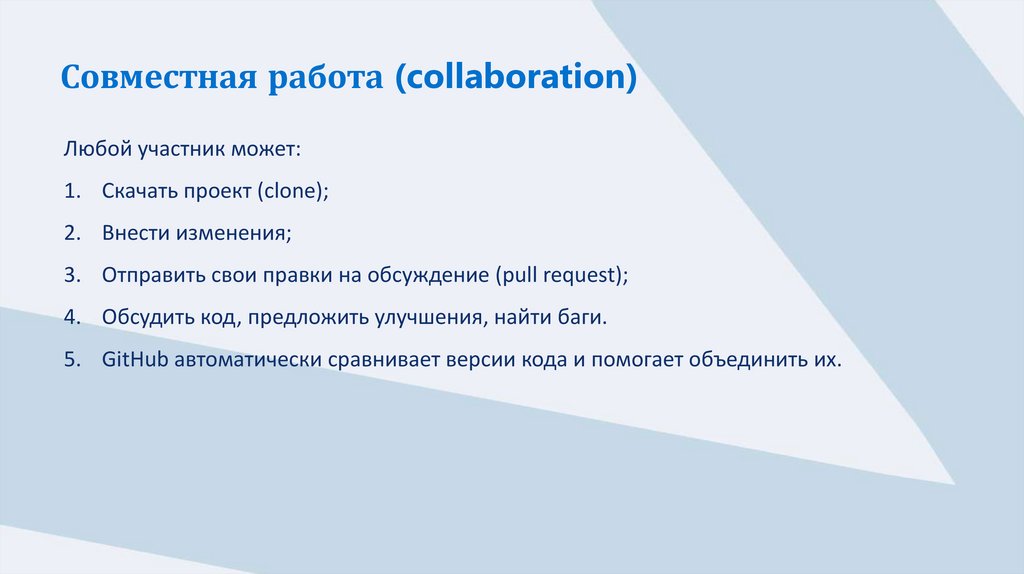 Совместная работа (collaboration)

Любой участник может:

1. Скачать проект (clone);
2. Внести изменения;
3. Отправить свои правки на обсуждение (pull request);
4. Обсудить код, предложить улучшения, найти баги.
5. GitHub автоматически сравнивает версии кода и помогает объединить их.